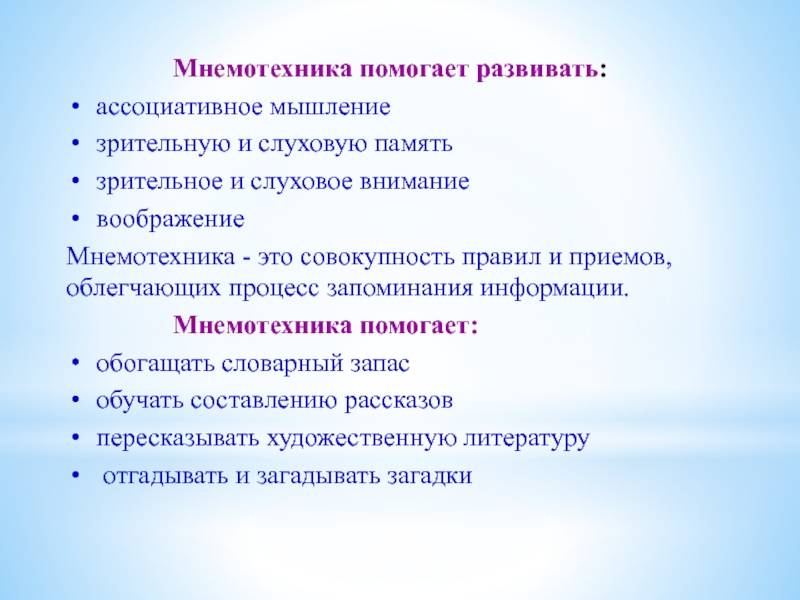 Мнемотехника помогает развивать:

• ассоциативное мышление
• зрительную и слуховую память
• зрительное и слуховое внимание
• воображение

Мнемотехника - это совокупность правил и приемов, облегчающих процесс запоминания информации.

Мнемотехника помогает:

• обогащать словарный запас
• обучать составлению рассказов
• пересказывать художественную литературу
• отгадывать и загадывать загадки